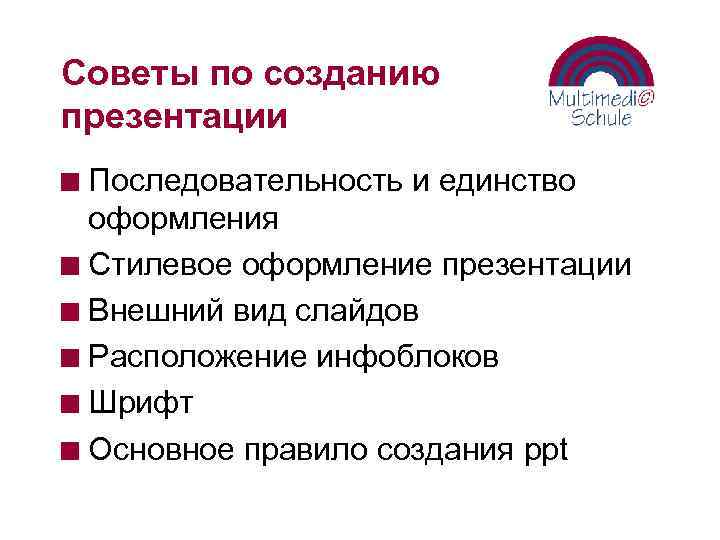 Советы по созданию презентации

Multimedi@ Schule

■ Последовательность и единство оформления
■ Стилевое оформление презентации
■ Внешний вид слайдов
■ Расположение инфоблоков
■ Шрифт
■ Основное правило создания ppt